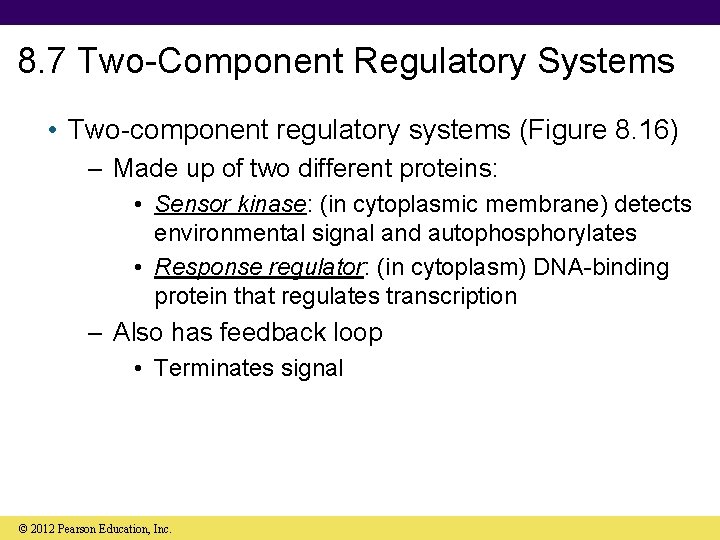 8.7 Two-Component Regulatory Systems

• Two-component regulatory systems (Figure 8.16)

– Made up of two different proteins:

• Sensor kinase: (in cytoplasmic membrane) detects environmental signal and autophosphorylates

• Response regulator: (in cytoplasm) DNA-binding protein that regulates transcription

– Also has feedback loop

• Terminates signal

© 2012 Pearson Education, Inc.